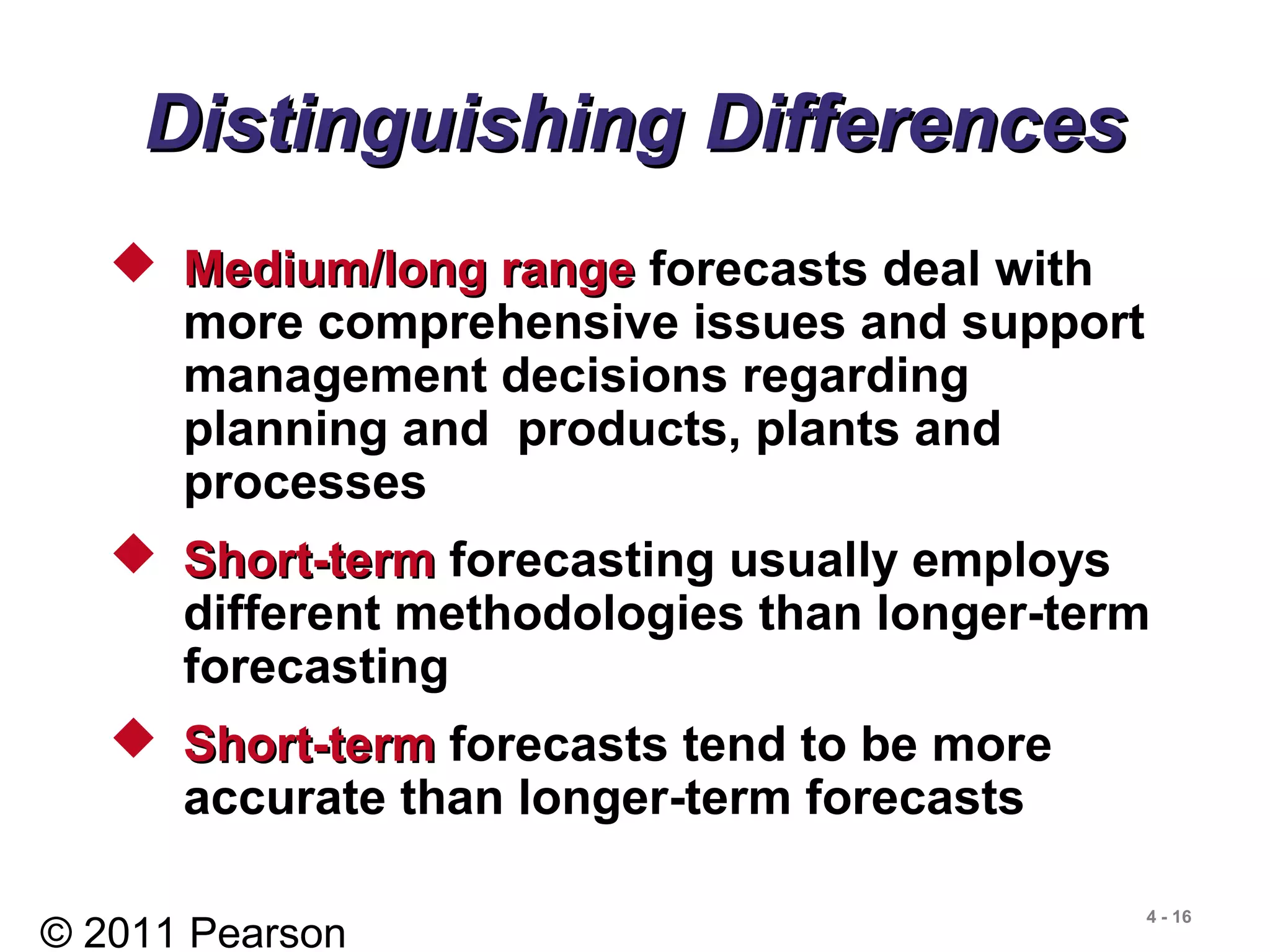 Distinguishing Differences

◆ Medium/long range forecasts deal with more comprehensive issues and support management decisions regarding planning and  products, plants and processes

◆ Short-term forecasting usually employs different methodologies than longer-term forecasting

◆ Short-term forecasts tend to be more accurate than longer-term forecasts

© 2011 Pearson

4 - 16